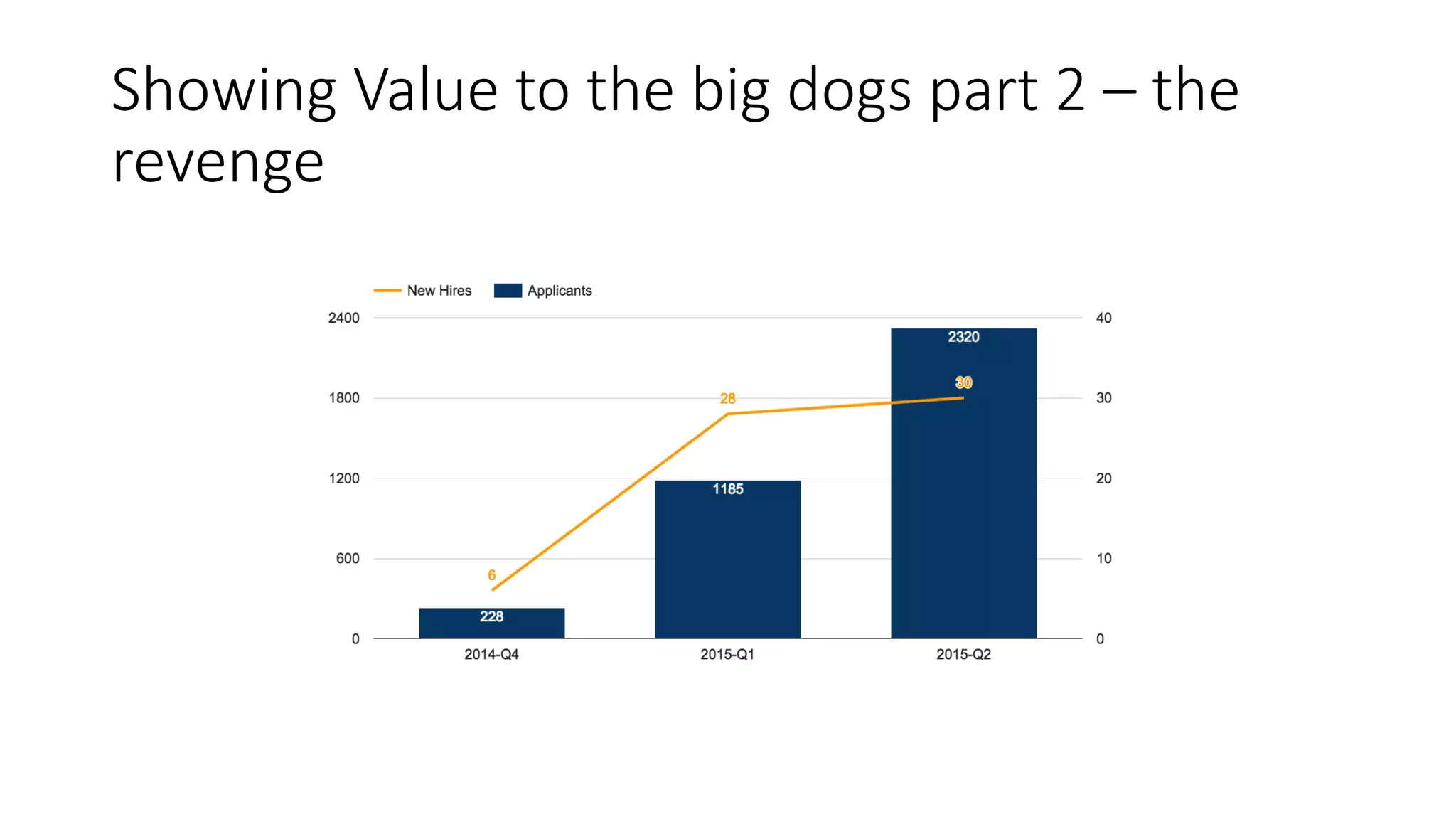 Showing Value to the big dogs part 2 – the revenge

New Hires
Applicants

2400
1800
1200
600
0

40
30
20
10
0

2320
30
28
1185
6
228

2014-Q4
2015-Q1
2015-Q2